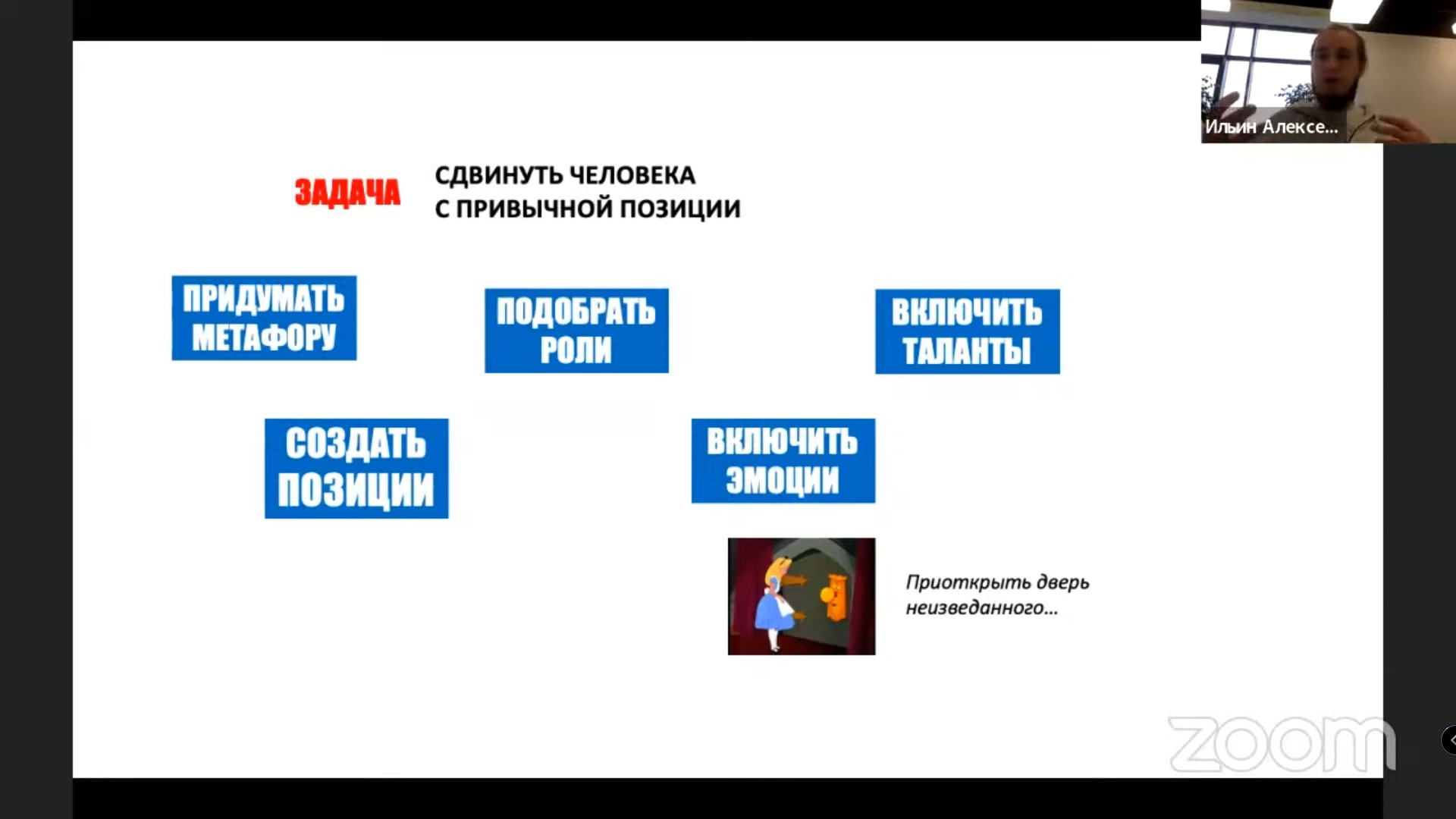 Ильин Алексе...

ЗАДАЧА СДВИНУТЬ ЧЕЛОВЕКА С ПРИВЫЧНОЙ ПОЗИЦИИ

ПРИДУМАТЬ МЕТАФОРУ

ПОДОБРАТЬ РОЛИ

ВКЛЮЧИТЬ ТАЛАНТЫ

СОЗДАТЬ ПОЗИЦИИ

ВКЛЮЧИТЬ ЭМОЦИИ

Приоткрыть дверь неизведанного...

zoom